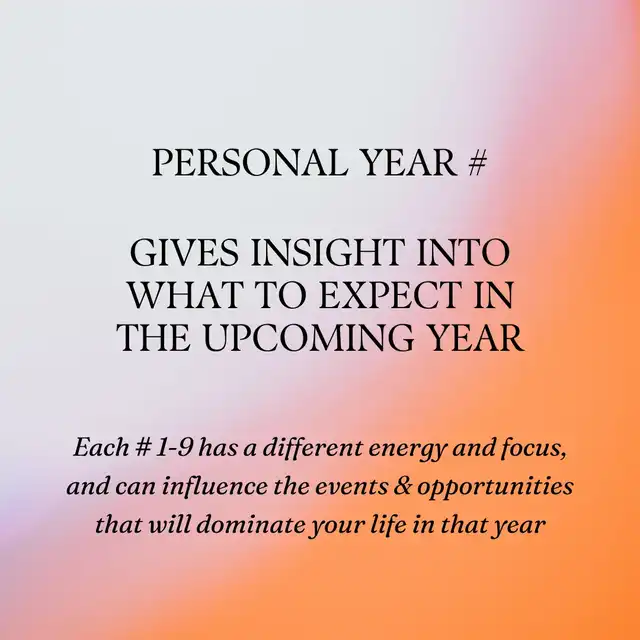 PERSONAL YEAR #

GIVES INSIGHT INTO WHAT TO EXPECT IN THE UPCOMING YEAR

Each # 1-9 has a different energy and focus, and can influence the events & opportunities that will dominate your life in that year